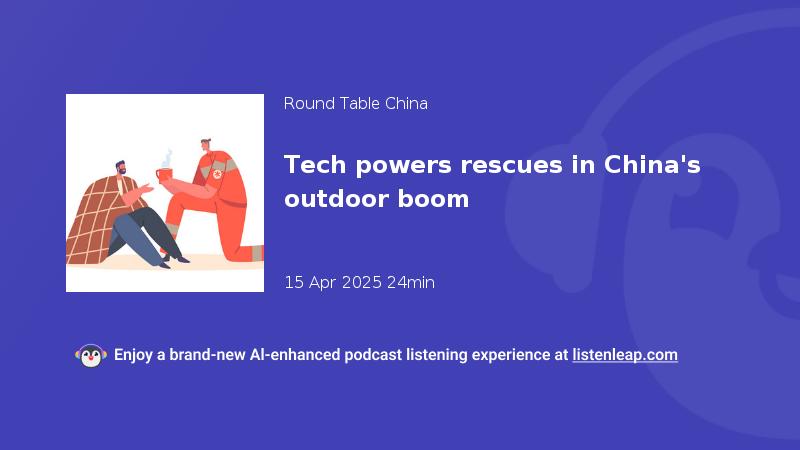 Round Table China

Tech powers rescues in China's outdoor boom

15 Apr 2025 24min

Enjoy a brand-new AI-enhanced podcast listening experience at listenleap.com